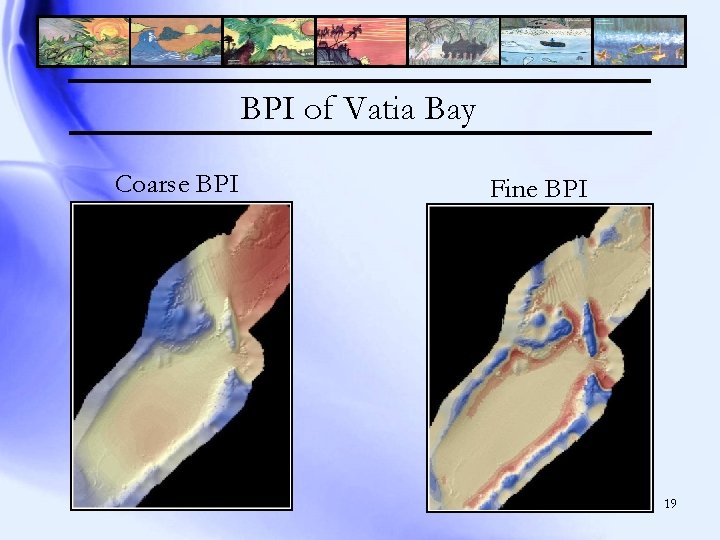 BPI of Vatia Bay

Coarse BPI

Fine BPI

19